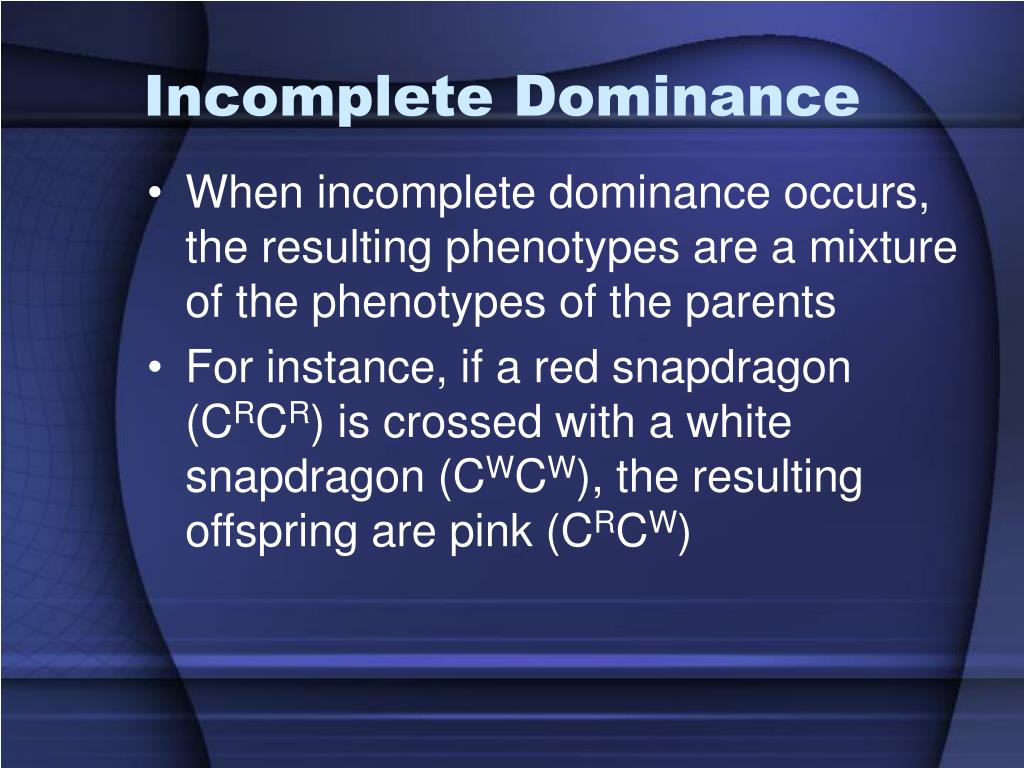 Incomplete Dominance

• When incomplete dominance occurs, the resulting phenotypes are a mixture of the phenotypes of the parents

• For instance, if a red snapdragon ($C^RC^R$) is crossed with a white snapdragon ($C^WC^W$), the resulting offspring are pink ($C^RC^W$)